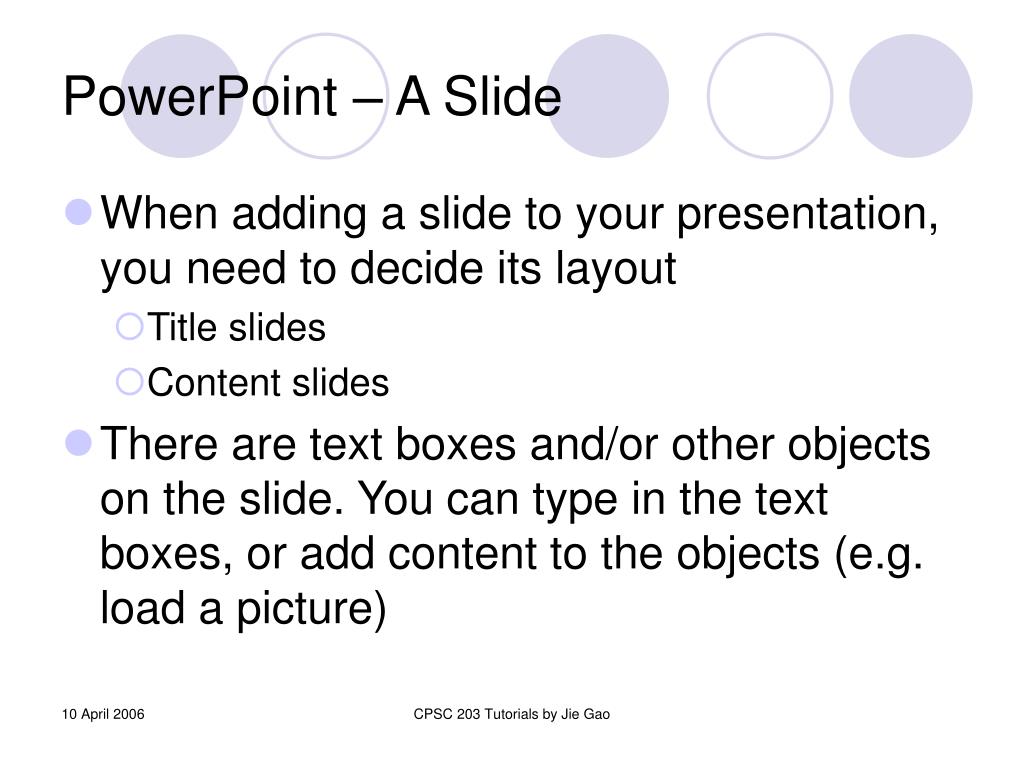 PowerPoint – A Slide

When adding a slide to your presentation, you need to decide its layout

Title slides

Content slides

There are text boxes and/or other objects on the slide. You can type in the text boxes, or add content to the objects (e.g. load a picture)

10 April 2006

CPSC 203 Tutorials by Jie Gao